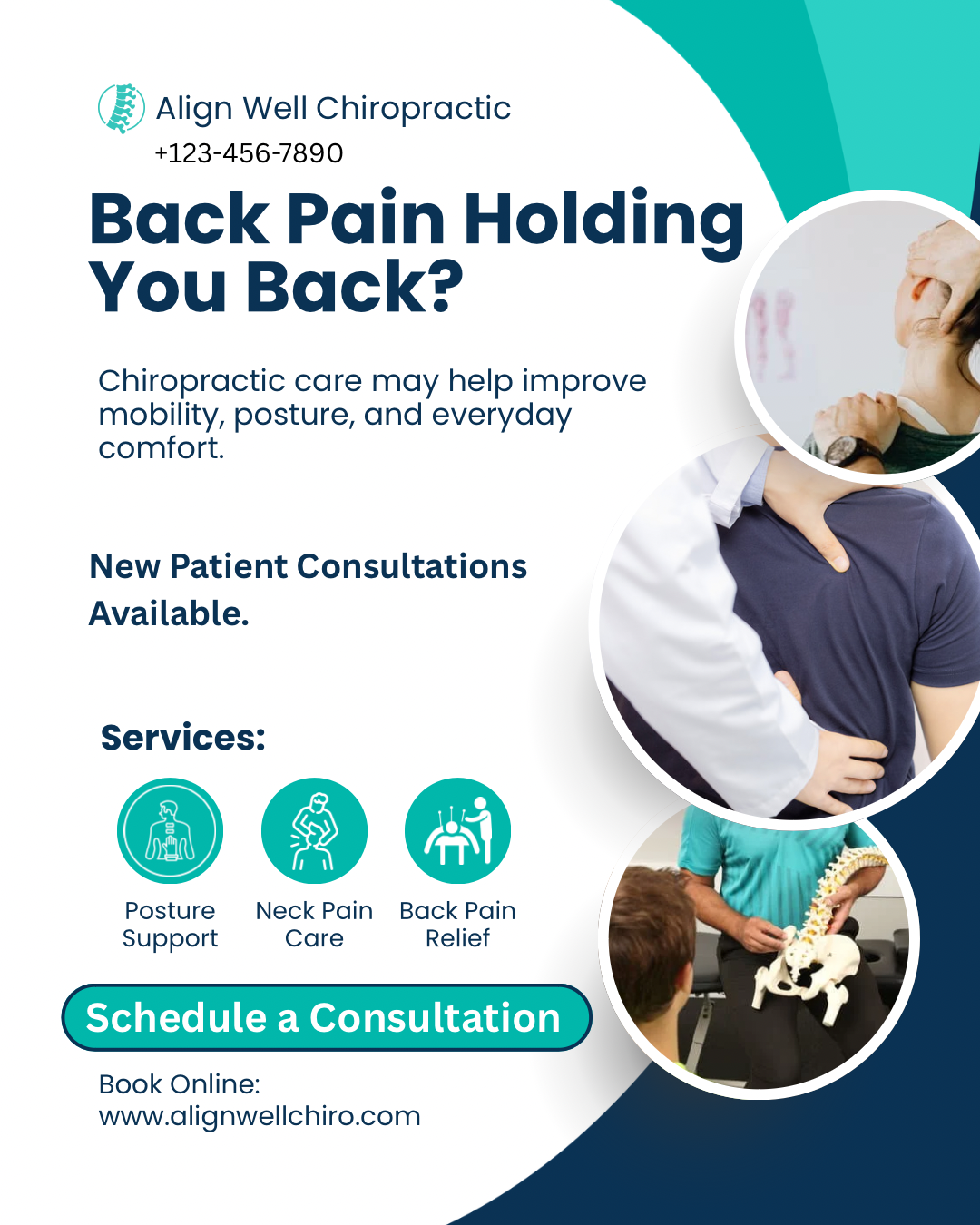 Align Well Chiropractic
+123-456-7890

Back Pain Holding You Back?

Chiropractic care may help improve mobility, posture, and everyday comfort.

New Patient Consultations Available.

Services:

Posture Support

Neck Pain Care

Back Pain Relief

Schedule a Consultation

Book Online:
www.alignwellchiro.com